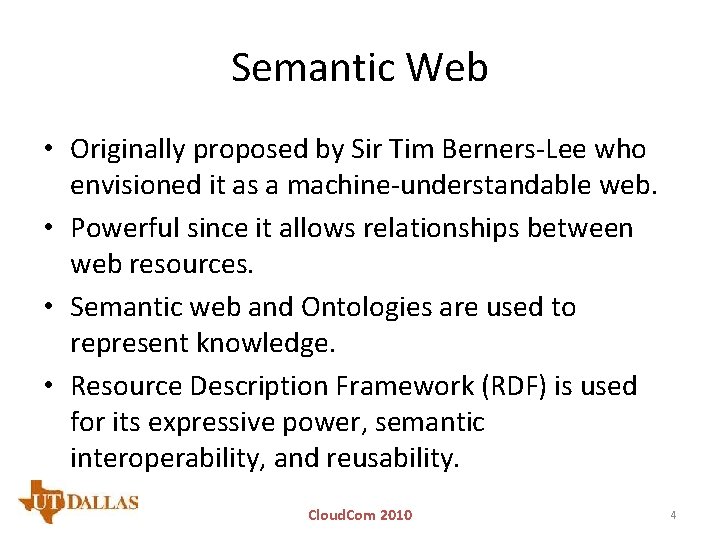 Semantic Web

• Originally proposed by Sir Tim Berners-Lee who envisioned it as a machine-understandable web.
• Powerful since it allows relationships between web resources.
• Semantic web and Ontologies are used to represent knowledge.
• Resource Description Framework (RDF) is used for its expressive power, semantic interoperability, and reusability.

UT DALLAS

CloudCom 2010

4